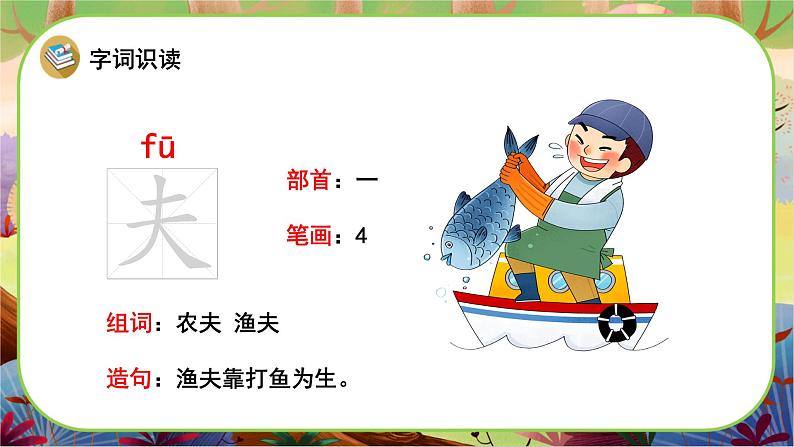 字词识读

fū
夫

部首：一

笔画：4

组词：农夫 渔夫

造句：渔夫靠打鱼为生。